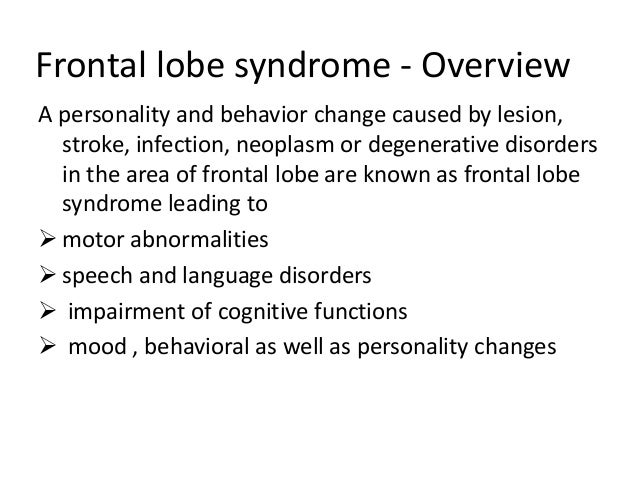 Frontal lobe syndrome - Overview

A personality and behavior change caused by lesion, stroke, infection, neoplasm or degenerative disorders in the area of frontal lobe are known as frontal lobe syndrome leading to

➢ motor abnormalities
➢ speech and language disorders
➢ impairment of cognitive functions
➢ mood , behavioral as well as personality changes